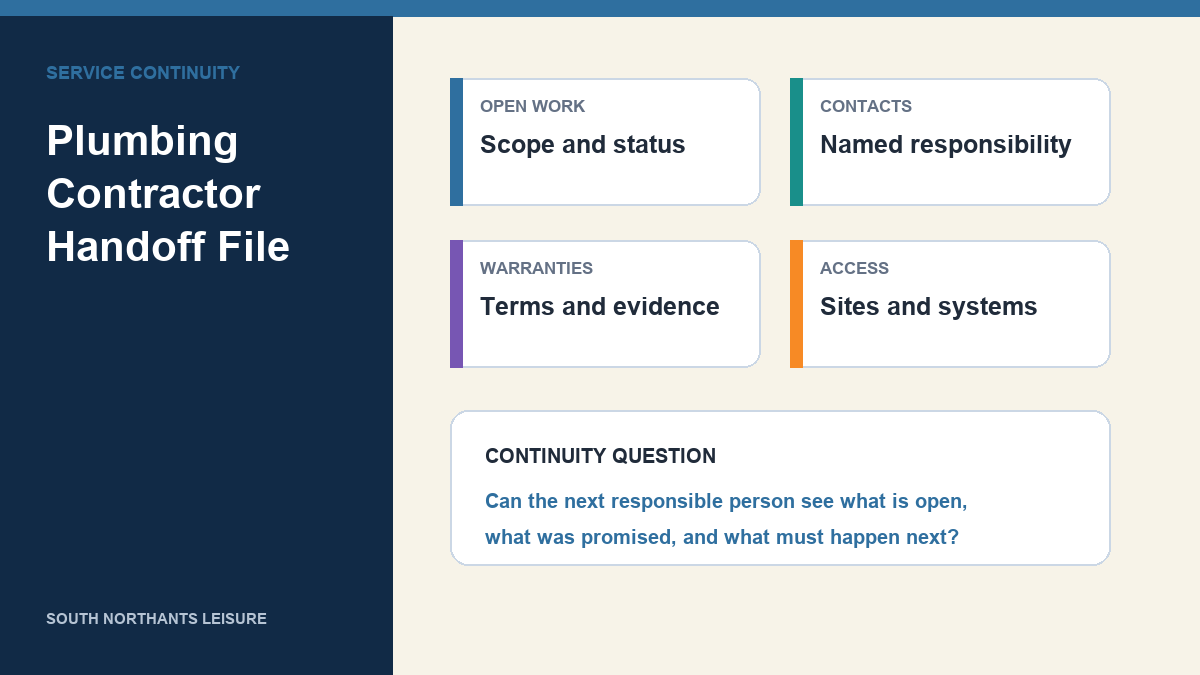 SERVICE CONTINUITY

Plumbing Contractor Handoff File

SOUTH NORTHANTS LEISURE

OPEN WORK
Scope and status

CONTACTS
Named responsibility

WARRANTIES
Terms and evidence

ACCESS
Sites and systems

CONTINUITY QUESTION
Can the next responsible person see what is open, what was promised, and what must happen next?